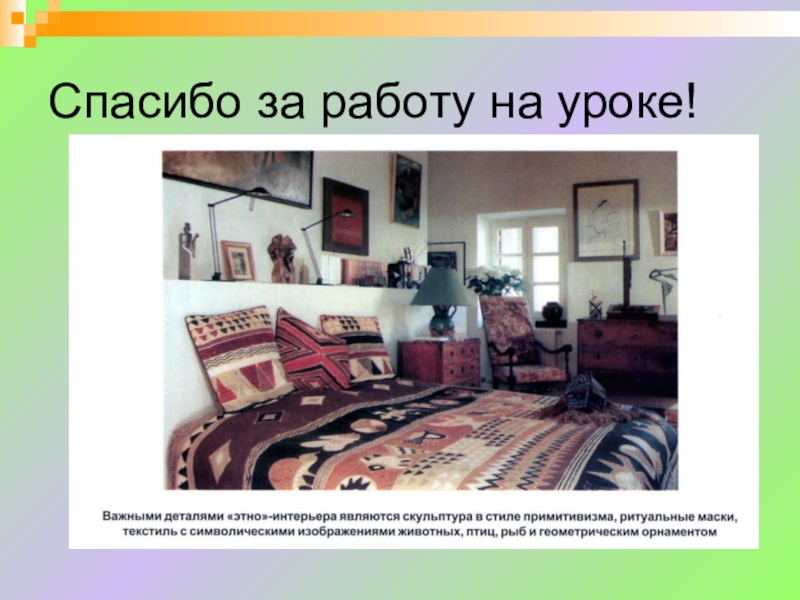 Спасибо за работу на уроке!

Важными деталями «этно»-интерьера являются скульптура в стиле примитивизма, ритуальные маски, текстиль с символическими изображениями животных, птиц, рыб и геометрическим орнаментом